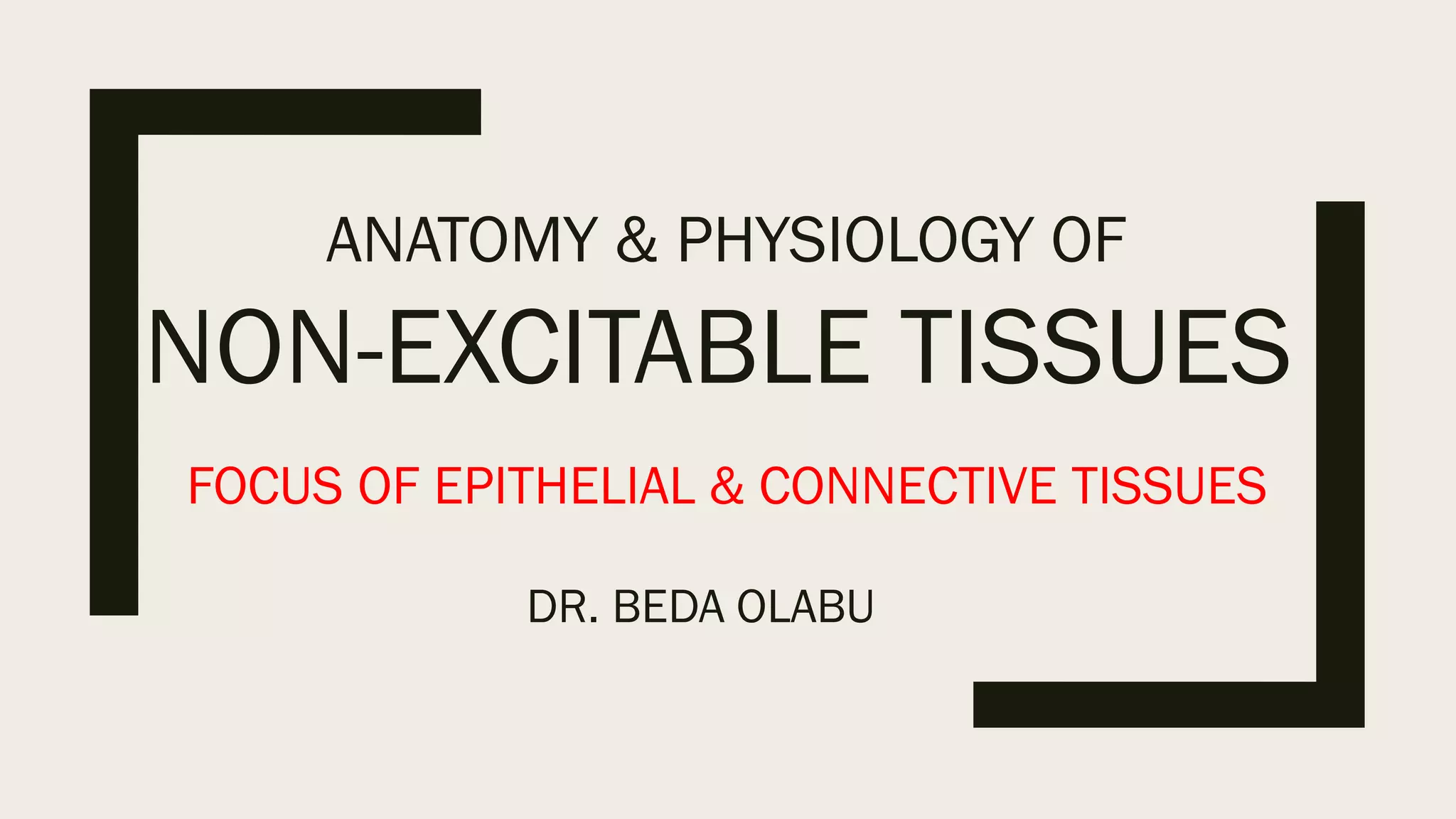 ANATOMY & PHYSIOLOGY OF
NON-EXCITABLE TISSUES

FOCUS OF EPITHELIAL & CONNECTIVE TISSUES

DR. BEDA OLABU